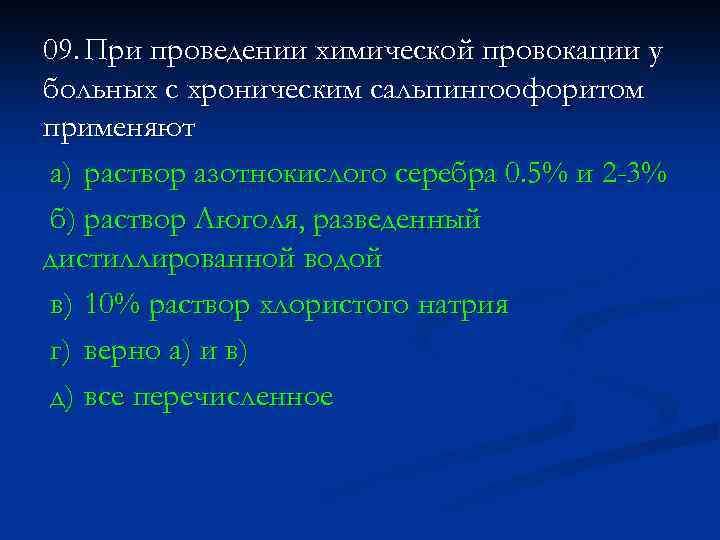 09. При проведении химической провокации у больных с хроническим сальпингоофоритом применяют

а) раствор азотнокислого серебра 0.5% и 2-3%

б) раствор Люголя, разведенный дистиллированной водой

в) 10% раствор хлористого натрия

г) верно а) и в)

д) все перечисленное